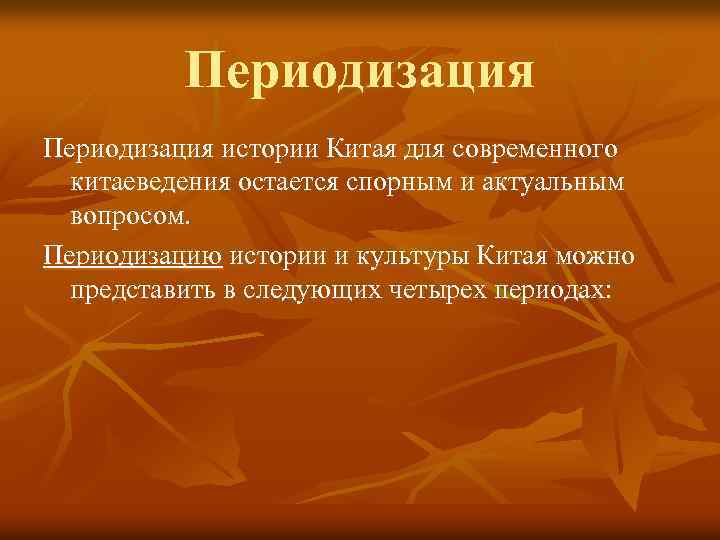 Периодизация

Периодизация истории Китая для современного китаеведения остается спорным и актуальным вопросом.

Периодизацию истории и культуры Китая можно представить в следующих четырех периодах: